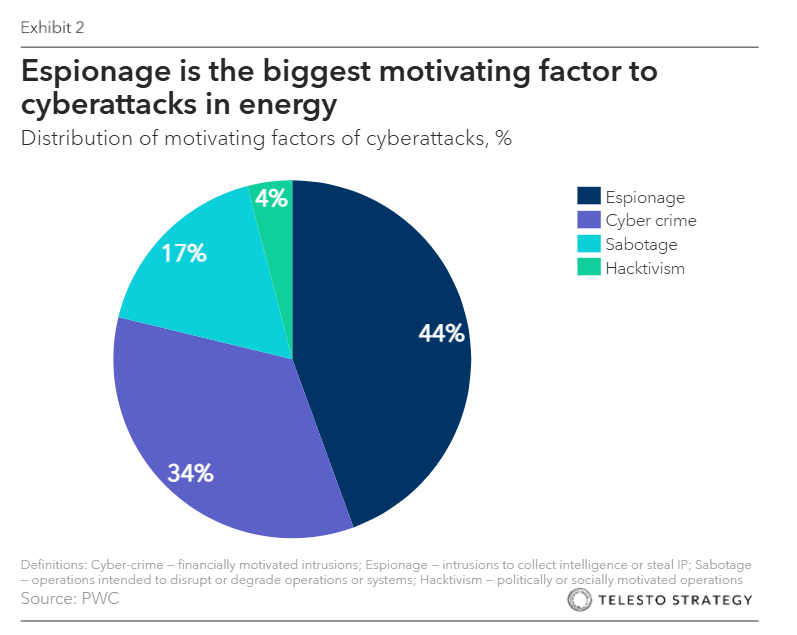 Exhibit 2

Espionage is the biggest motivating factor to cyberattacks in energy

Distribution of motivating factors of cyberattacks, %

Espionage
Cyber crime
Sabotage
Hacktivism

4%
17%
44%
34%

Definitions: Cyber-crime – financially motivated intrusions; Espionage – intrusions to collect intelligence or steal IP; Sabotage – operations intended to disrupt or degrade operations or systems; Hacktivism – politically or socially motivated operations

Source: PWC

TELESTO STRATEGY